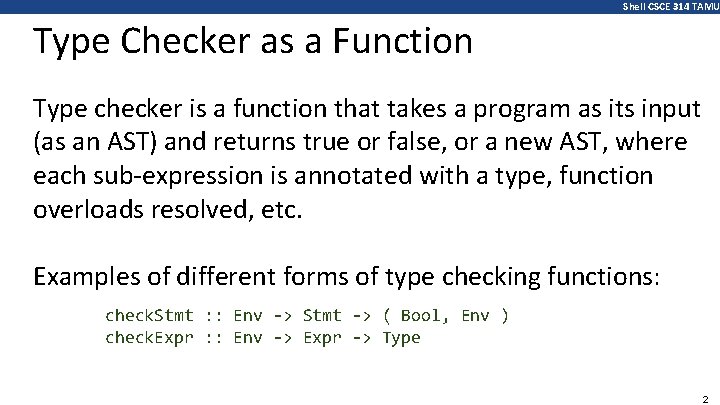 Shell CSCE 314 TAMU

Type Checker as a Function

Type checker is a function that takes a program as its input (as an AST) and returns true or false, or a new AST, where each sub-expression is annotated with a type, function overloads resolved, etc.

Examples of different forms of type checking functions:

checkStmt :: Env -> Stmt -> ( Bool, Env )
checkExpr :: Env -> Expr -> Type

2